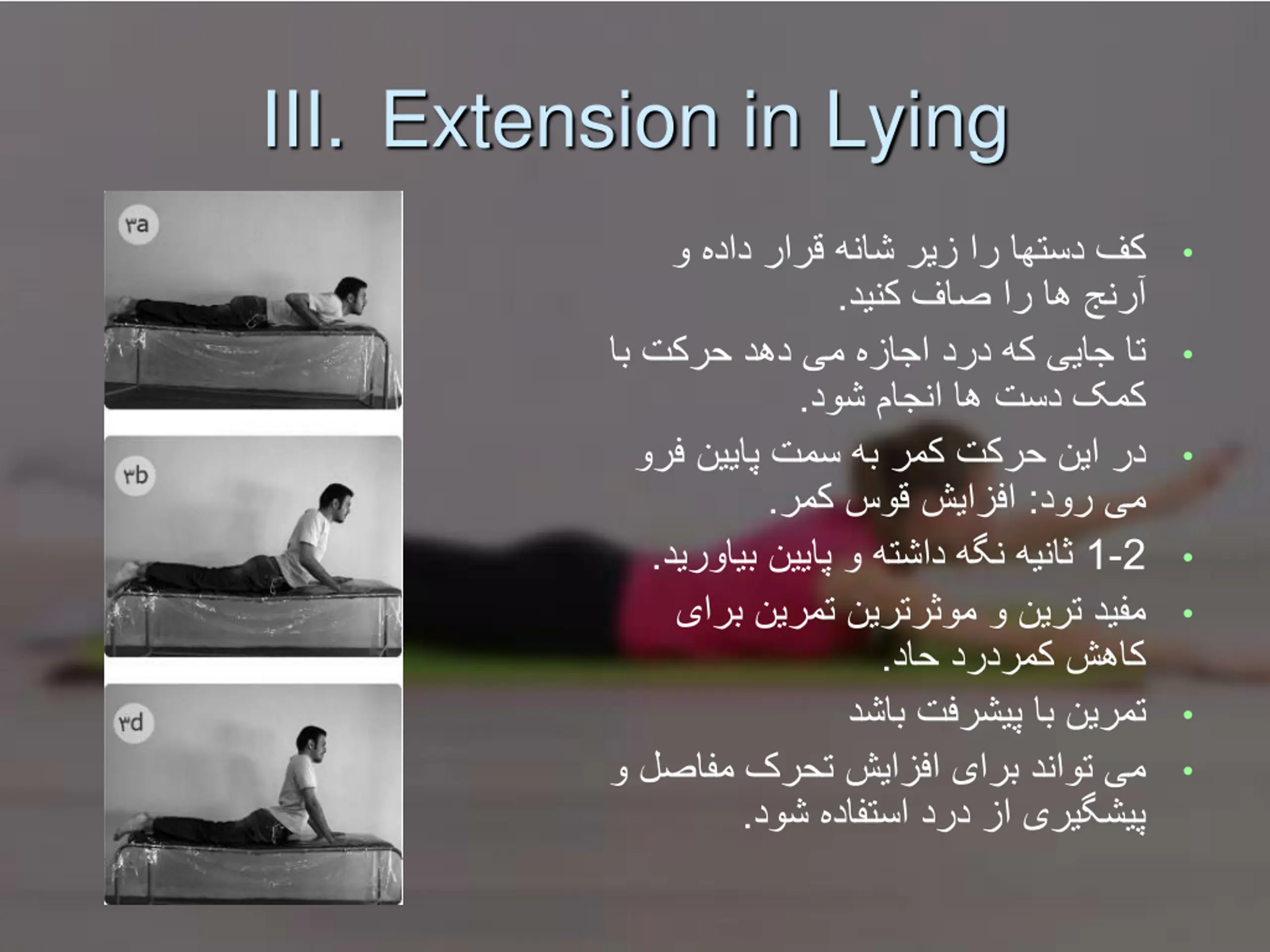 III. Extension in Lying

۳a

۳b

۳d

• کف دستها را زیر شانه قرار داده و آرنج ها را صاف کنید.
• تا جایی که درد اجازه می دهد حرکت با کمک دست ها انجام شود.
• در این حرکت کمر به سمت پایین فرو می رود: افزایش قوس کمر.
• 1-2 ثانیه نگه داشته و پایین بیاورید.
• مفید ترین و موثرترین تمرین برای کاهش کمردرد حاد.
• تمرین با پیشرفت باشد
• می تواند برای افزایش تحرک مفاصل و پیشگیری از درد استفاده شود.